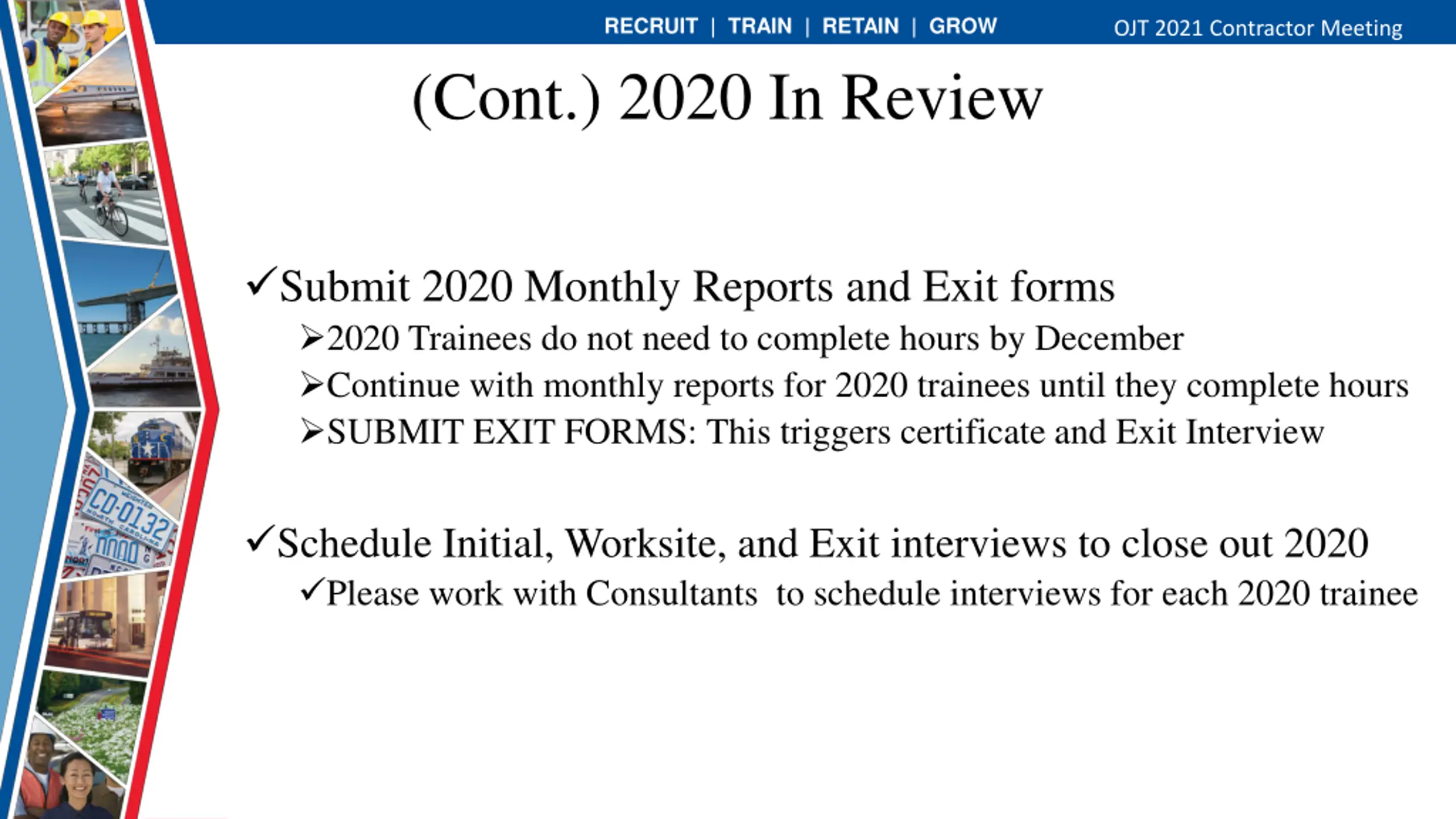 RECRUIT | TRAIN | RETAIN | GROW

OJT 2021 Contractor Meeting

(Cont.) 2020 In Review

✓Submit 2020 Monthly Reports and Exit forms

➢2020 Trainees do not need to complete hours by December

➢Continue with monthly reports for 2020 trainees until they complete hours

➢SUBMIT EXIT FORMS: This triggers certificate and Exit Interview

✓Schedule Initial, Worksite, and Exit interviews to close out 2020

✓Please work with Consultants to schedule interviews for each 2020 trainee

CD-0132

NORTH CAROLINA